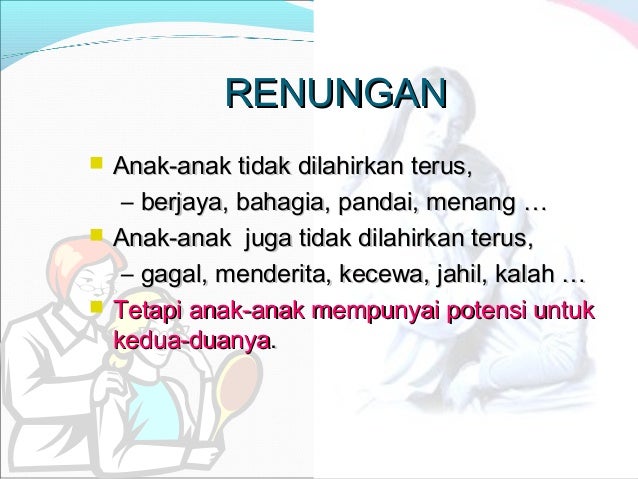 RENUNGAN

Anak-anak tidak dilahirkan terus,

– berjaya, bahagia, pandai, menang …

Anak-anak  juga tidak dilahirkan terus,

– gagal, menderita, kecewa, jahil, kalah …

Tetapi anak-anak mempunyai potensi untuk kedua-duanya.